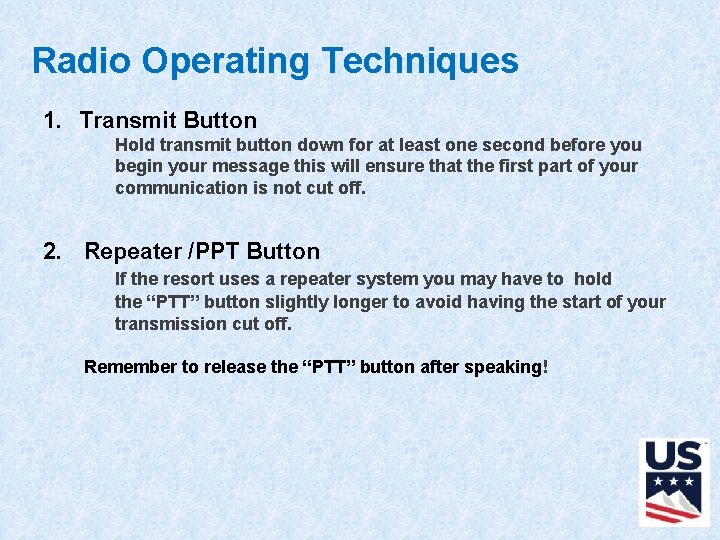 Radio Operating Techniques

1. Transmit Button

Hold transmit button down for at least one second before you begin your message this will ensure that the first part of your communication is not cut off.

2. Repeater /PPT Button

If the resort uses a repeater system you may have to hold the “PTT” button slightly longer to avoid having the start of your transmission cut off.

Remember to release the “PTT” button after speaking!

US